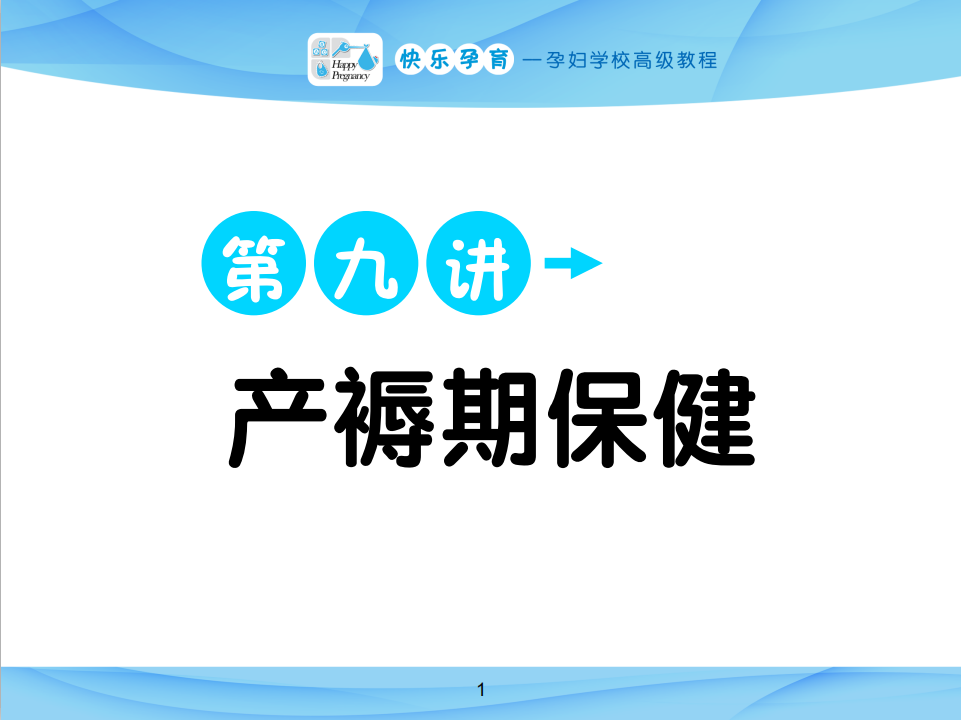 Happy Pregnancy 快乐孕育 —孕妇学校高级教程

第九讲

产褥期保健

1